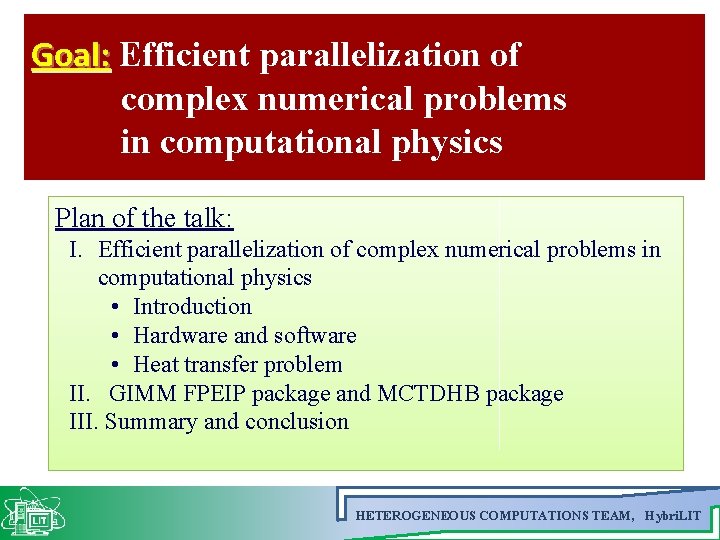 Goal: Efficient parallelization of complex numerical problems in computational physics

Plan of the talk:
I. Efficient parallelization of complex numerical problems in computational physics
• Introduction
• Hardware and software
• Heat transfer problem
II. GIMM FPEIP package and MCTDHB package
III. Summary and conclusion

LIT

HETEROGENEOUS COMPUTATIONS TEAM, HybriLIT